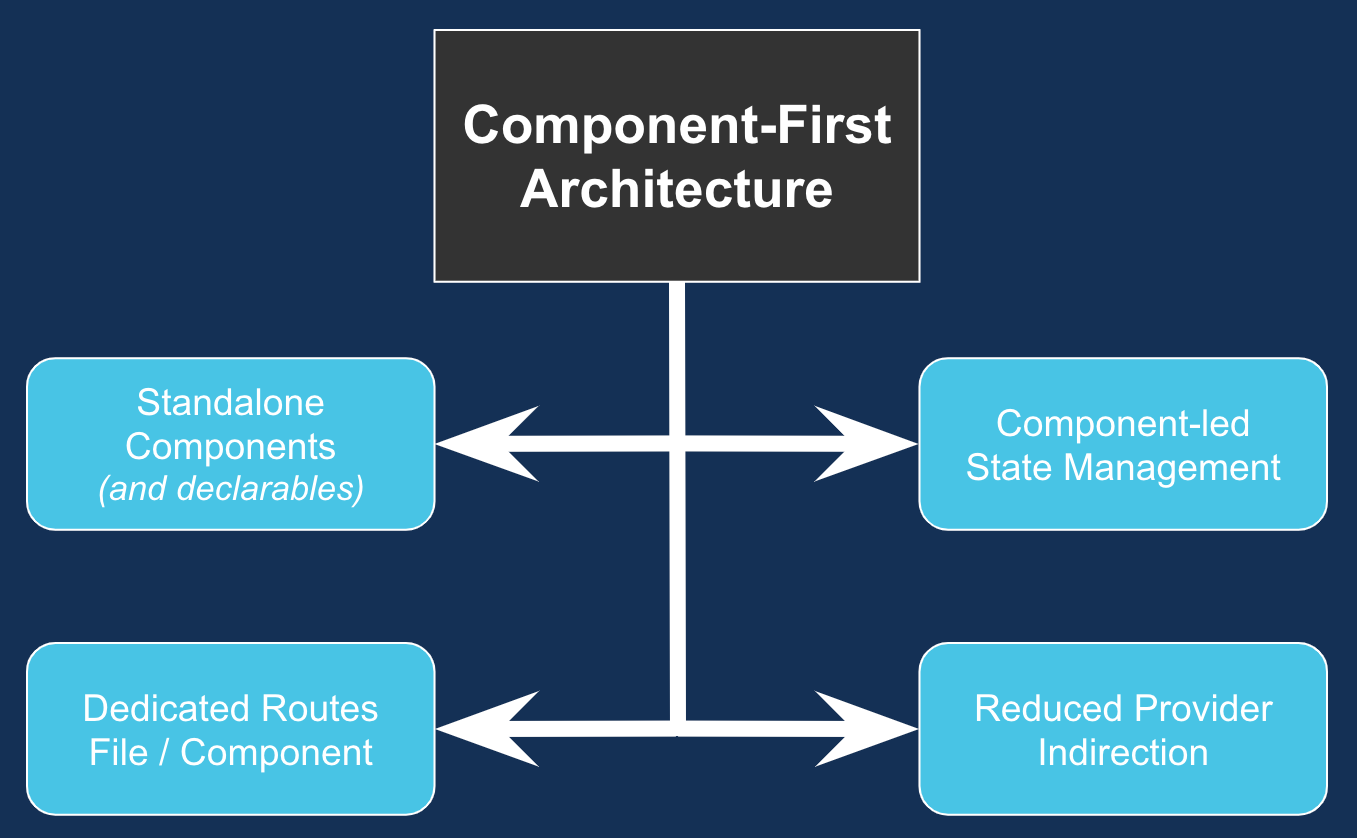 Component-First Architecture

Standalone Components
(and declarables)

Component-led State Management

Dedicated Routes File / Component

Reduced Provider Indirection